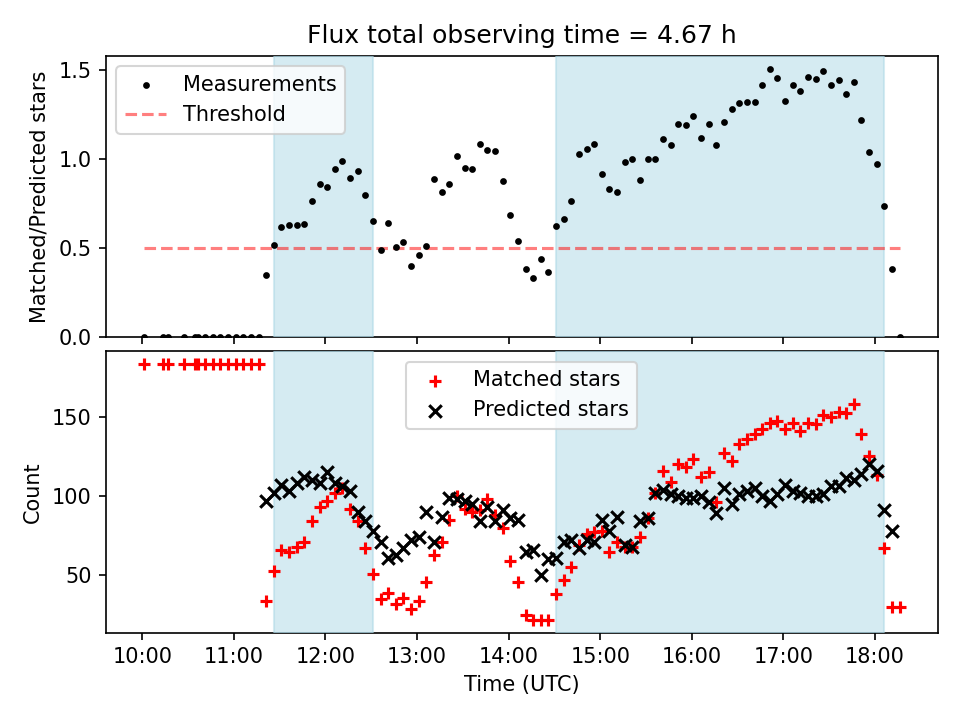 Flux total observing time = 4.67 h

Measurements
Threshold

Matched/Predicted stars

1.5
1.0
0.5
0.0

Matched stars
Predicted stars

Count

150
100
50

10:00 11:00 12:00 13:00 14:00 15:00 16:00 17:00 18:00

Time (UTC)